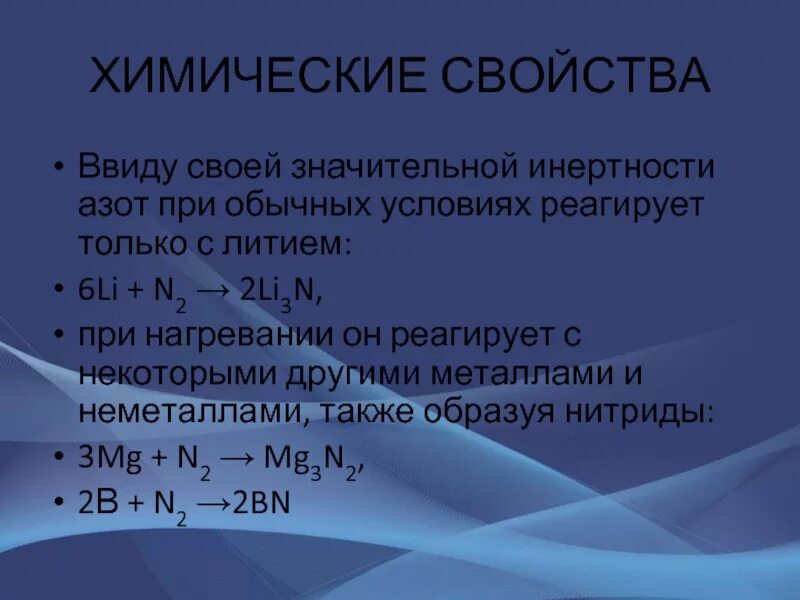 ХИМИЧЕСКИЕ СВОЙСТВА

• Ввиду своей значительной инертности азот при обычных условиях реагирует только с литием:
• $6Li + N_2 \rightarrow 2Li_3N$,
• при нагревании он реагирует с некоторыми другими металлами и неметаллами, также образуя нитриды:
• $3Mg + N_2 \rightarrow Mg_3N_2$,
• $2B + N_2 \rightarrow 2BN$